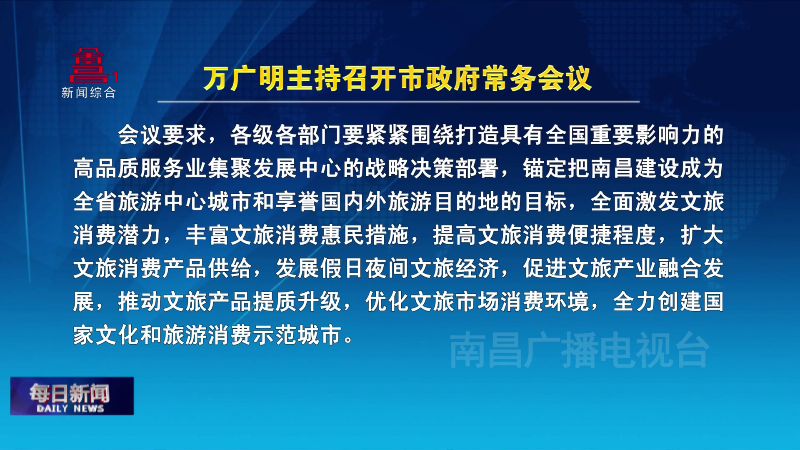 1
新闻综合

万广明主持召开市政府常务会议

会议要求，各级各部门要紧紧围绕打造具有全国重要影响力的高品质服务业集聚发展中心的战略决策部署，锚定把南昌建设成为全省旅游中心城市和享誉国内外旅游目的地的目标，全面激发文旅消费潜力，丰富文旅消费惠民措施，提高文旅消费便捷程度，扩大文旅消费产品供给，发展假日夜间文旅经济，促进文旅产业融合发展，推动文旅产品提质升级，优化文旅市场消费环境，全力创建国家文化和旅游消费示范城市。

南昌广播电视台

每日新闻
DAILY NEWS